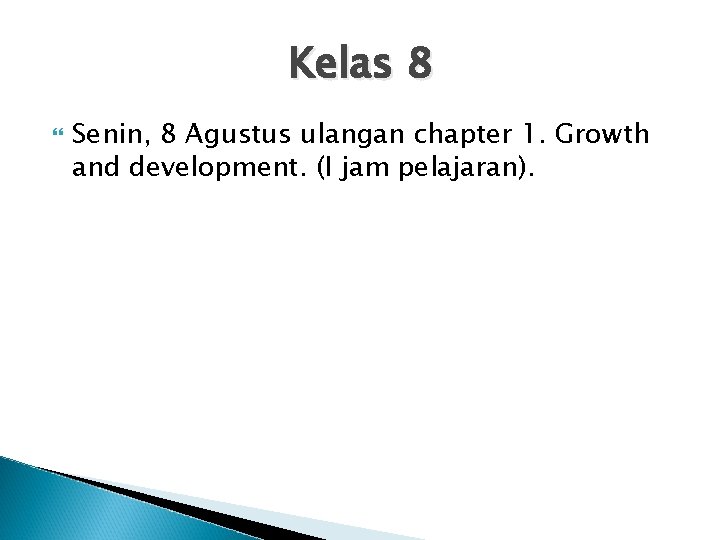 Kelas 8

Senin, 8 Agustus ulangan chapter 1. Growth and development. (I jam pelajaran).